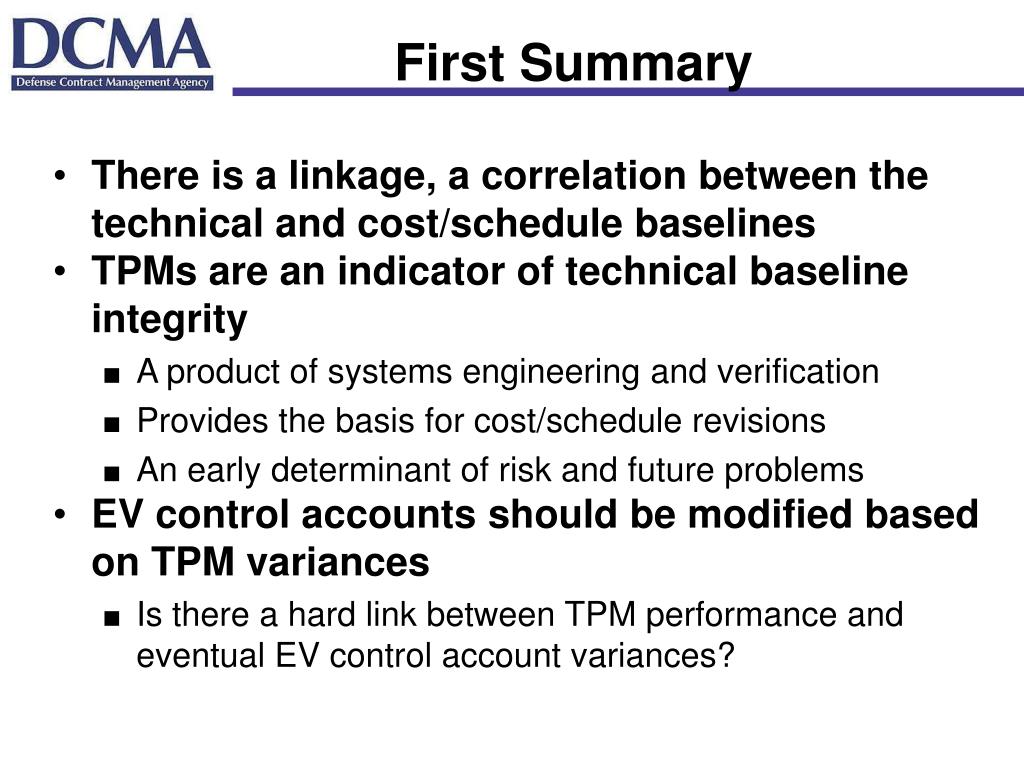 DCMA
Defense Contract Management Agency

First Summary

• There is a linkage, a correlation between the technical and cost/schedule baselines
• TPMs are an indicator of technical baseline integrity
■ A product of systems engineering and verification
■ Provides the basis for cost/schedule revisions
■ An early determinant of risk and future problems
• EV control accounts should be modified based on TPM variances
■ Is there a hard link between TPM performance and eventual EV control account variances?